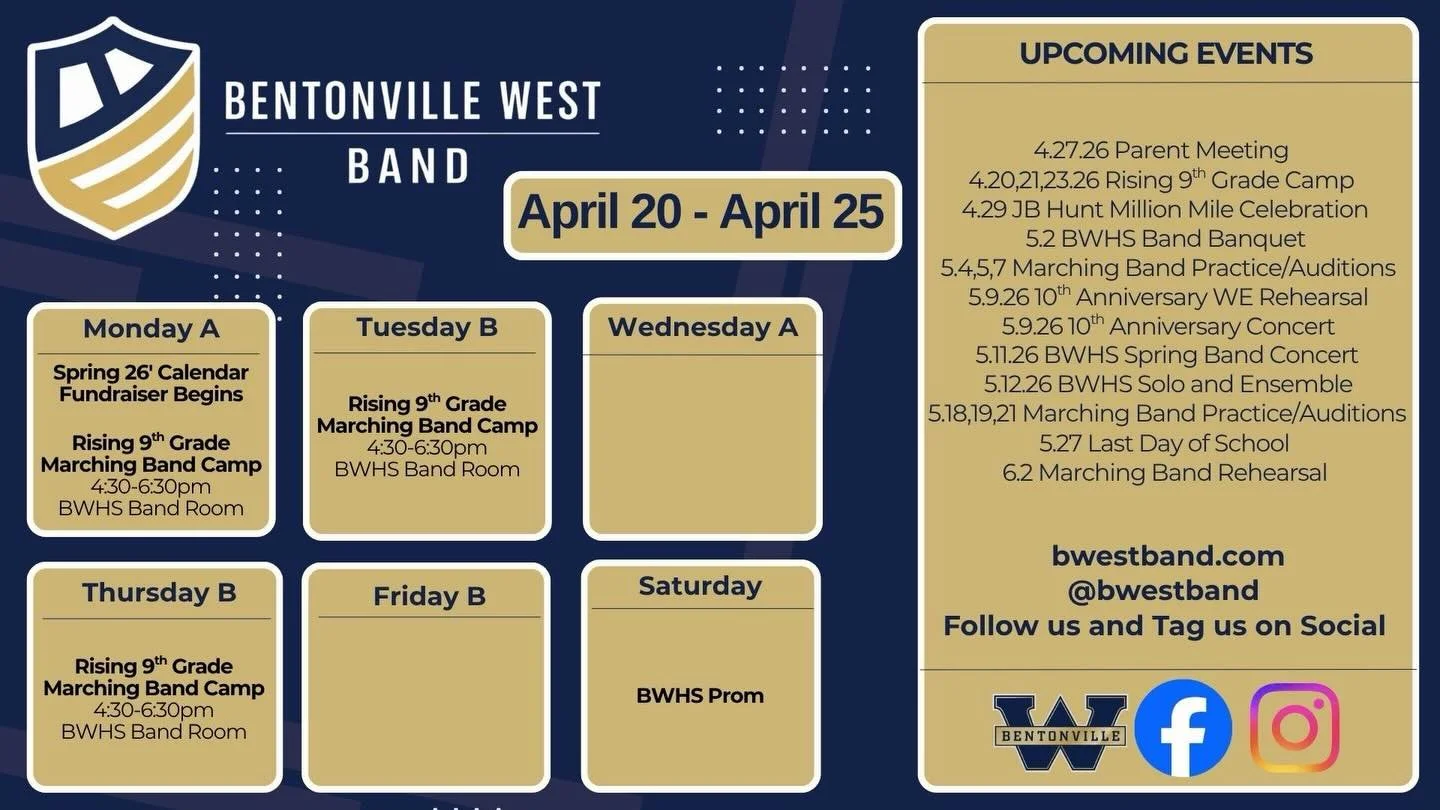 BENTONVILLE WEST
BAND

April 20 - April 25

Monday A
Spring 26' Calendar Fundraiser Begins

Rising 9$^{th}$ Grade Marching Band Camp
4:30-6:30pm
BWHS Band Room

Tuesday B
Rising 9$^{th}$ Grade Marching Band Camp
4:30-6:30pm
BWHS Band Room

Wednesday A

Thursday B
Rising 9$^{th}$ Grade Marching Band Camp
4:30-6:30pm
BWHS Band Room

Friday B

Saturday
BWHS Prom

UPCOMING EVENTS

4.27.26 Parent Meeting
4.20,21,23.26 Rising 9$^{th}$ Grade Camp
4.29 JB Hunt Million Mile Celebration
5.2 BWHS Band Banquet
5.4,5,7 Marching Band Practice/Auditions
5.9.26 10$^{th}$ Anniversary WE Rehearsal
5.9.26 10$^{th}$ Anniversary Concert
5.11.26 BWHS Spring Band Concert
5.12.26 BWHS Solo and Ensemble
5.18,19,21 Marching Band Practice/Auditions
5.27 Last Day of School
6.2 Marching Band Rehearsal

bwestband.com
@bwestband
Follow us and Tag us on Social

BENTONVILLE